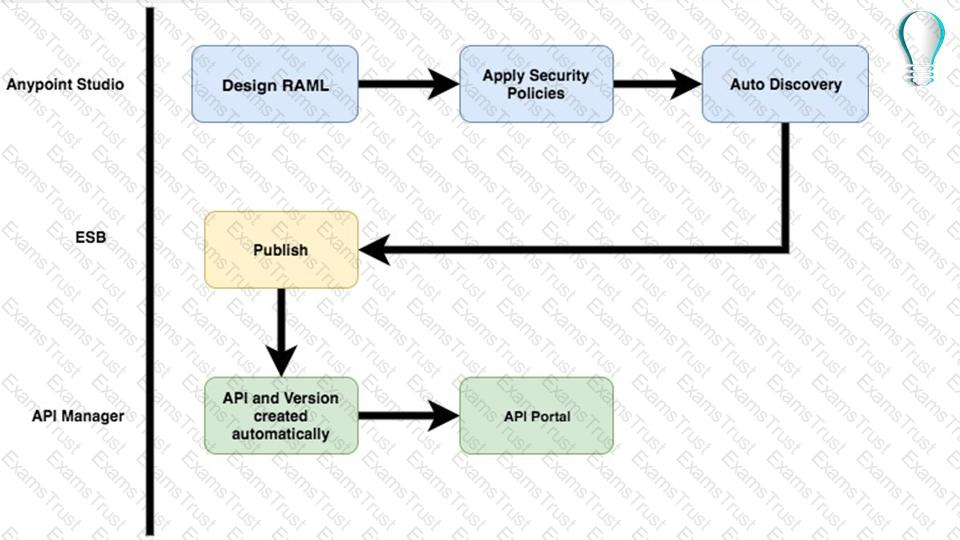 Anypoint Studio

Design RAML

Apply Security Policies

Auto Discovery

ESB

Publish

API Manager

API and Version created automatically

API Portal

ExamsTrust